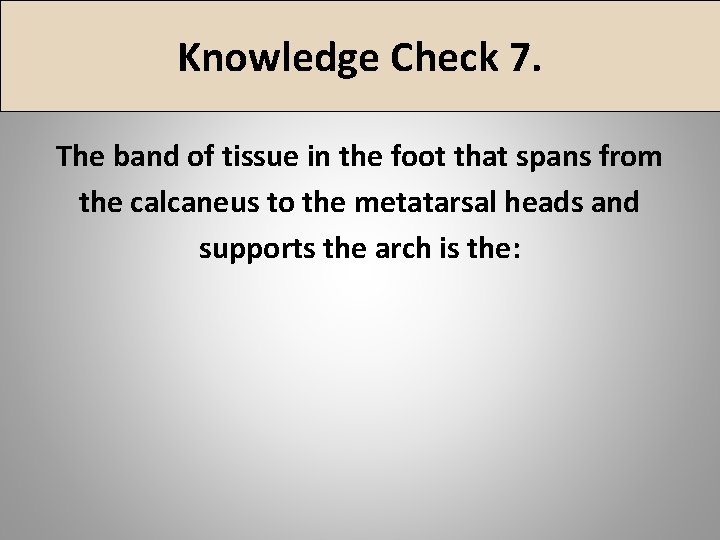 Knowledge Check 7.

The band of tissue in the foot that spans from the calcaneus to the metatarsal heads and supports the arch is the: